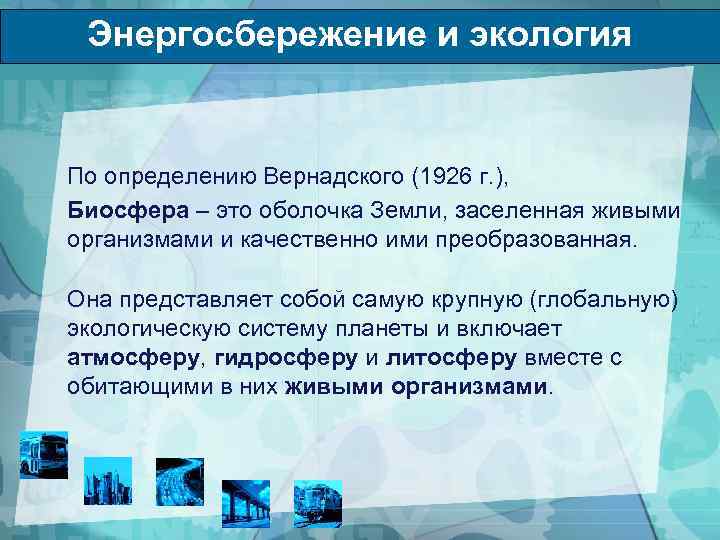 Энергосбережение и экология

По определению Вернадского (1926 г.),

Биосфера – это оболочка Земли, заселенная живыми организмами и качественно ими преобразованная.

Она представляет собой самую крупную (глобальную) экологическую систему планеты и включает атмосферу, гидросферу и литосферу вместе с обитающими в них живыми организмами.